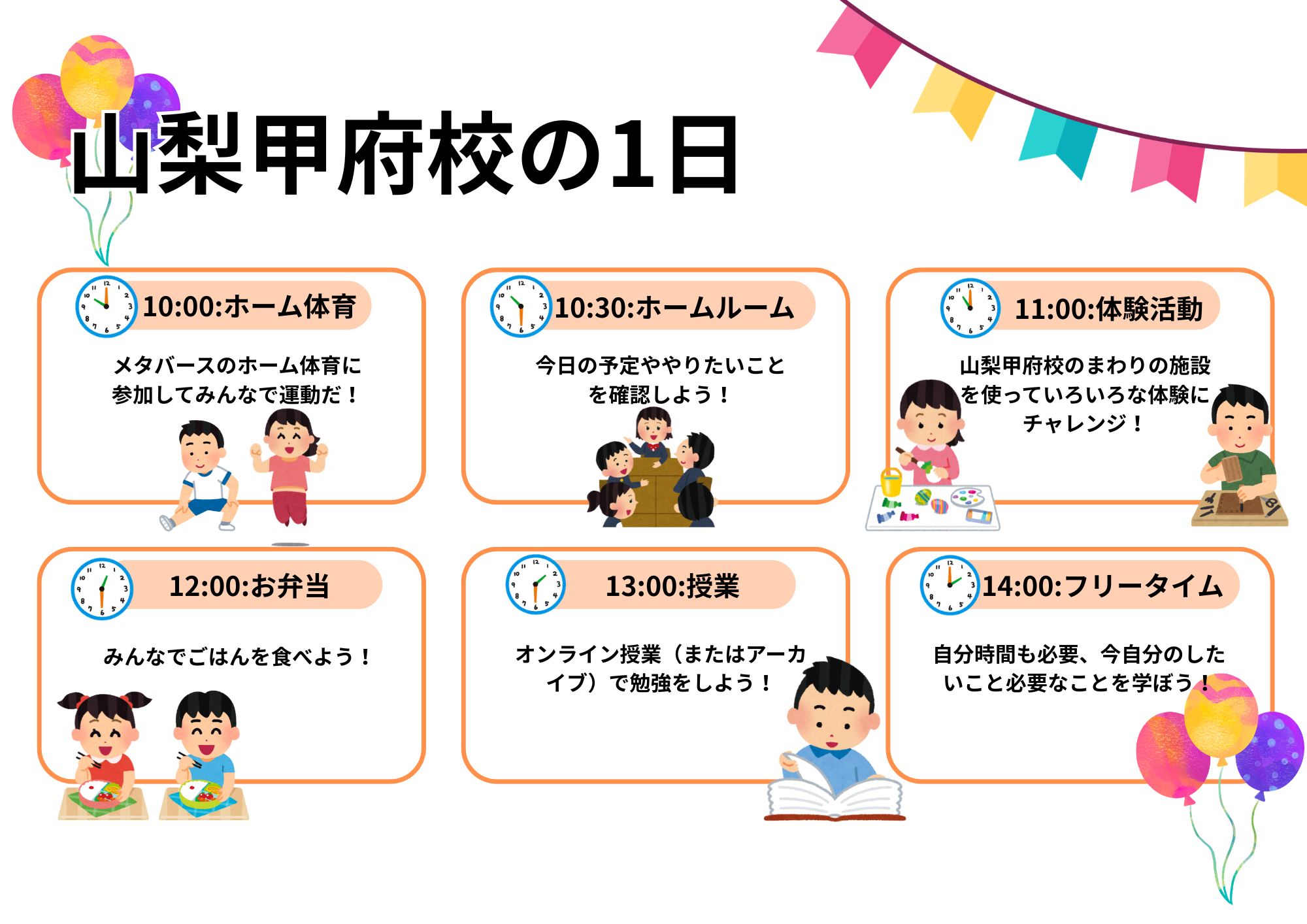 山梨甲府校の1日

10:00:ホーム体育

メタバースのホーム体育に参加してみんなで運動だ！

10:30:ホームルーム

今日の予定ややりたいことを確認しよう！

11:00:体験活動

山梨甲府校のまわりの施設を使っていろいろな体験にチャレンジ！

12:00:お弁当

みんなでごはんを食べよう！

13:00:授業

オンライン授業（またはアーカイブ）で勉強をしよう！

14:00:フリータイム

自分時間も必要、今自分のしたいこと必要なことを学ぼう！